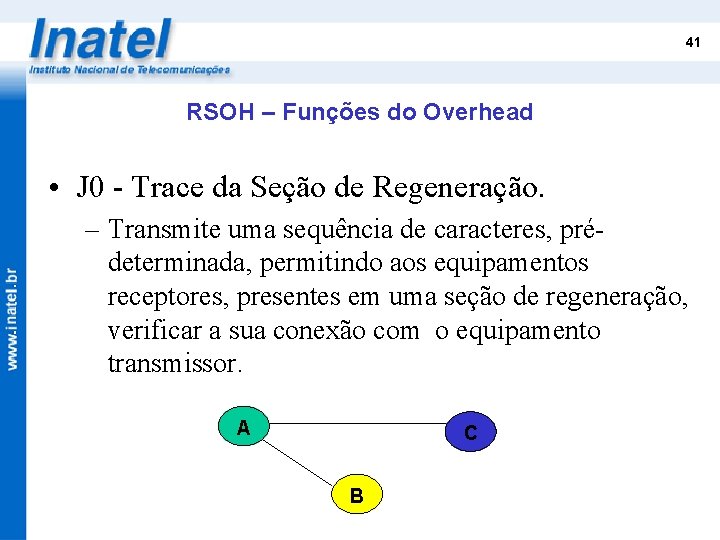 Inatel
Instituto Nacional de Telecomunicações

41

www.inatel.br

RSOH – Funções do Overhead

• J0 - Trace da Seção de Regeneração.
– Transmite uma sequência de caracteres, pré-determinada, permitindo aos equipamentos receptores, presentes em uma seção de regeneração, verificar a sua conexão com o equipamento transmissor.

A
C
B